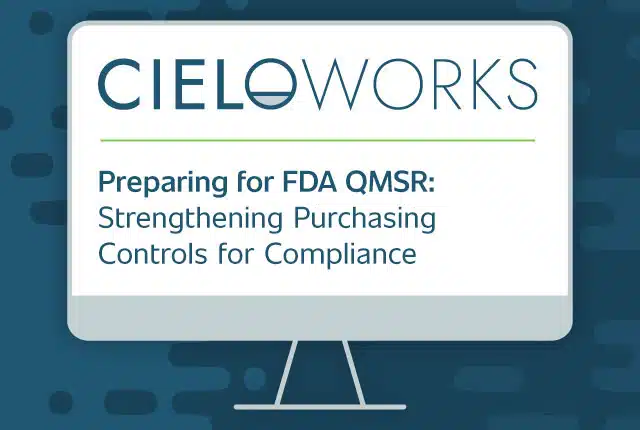 CIELOWORKS

Preparing for FDA QMSR:
Strengthening Purchasing Controls for Compliance